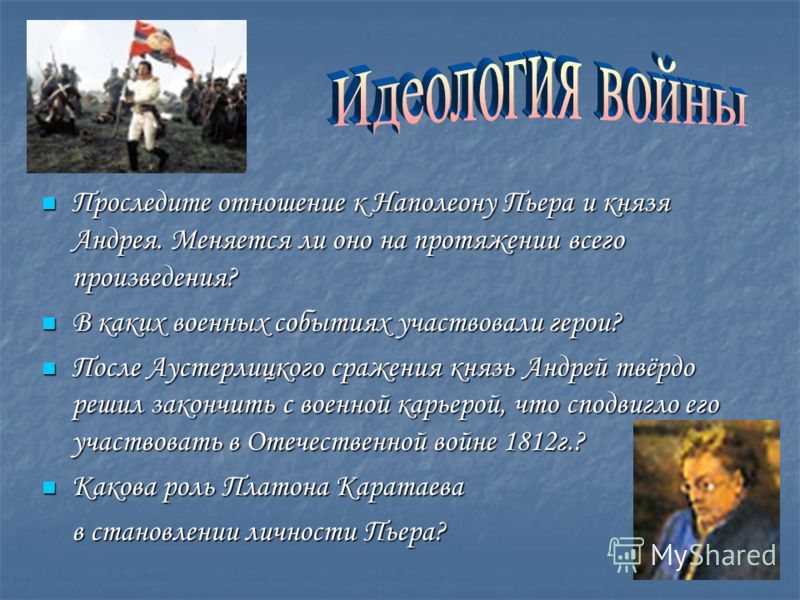 Идеология войны

Проследите отношение к Наполеону Пьера и князя Андрея. Меняется ли оно на протяжении всего произведения?

В каких военных событиях участвовали герои?

После Аустерлицкого сражения князь Андрей твёрдо решил закончить с военной карьерой, что сподвигло его участвовать в Отечественной войне 1812г.?

Какова роль Платона Каратаева

в становлении личности Пьера?

MyShared